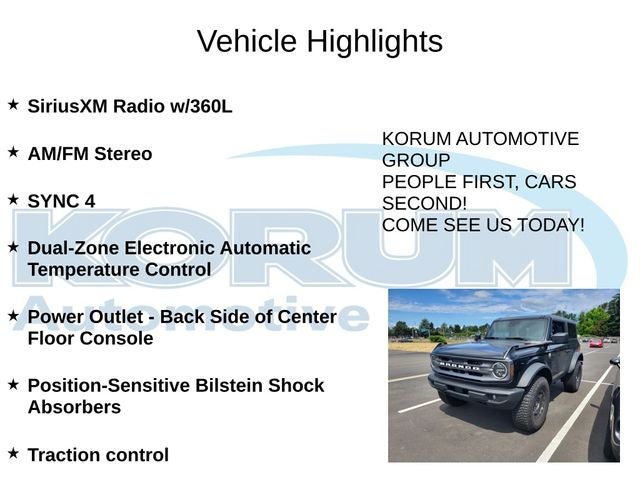 Vehicle Highlights

★ SiriusXM Radio w/360L

★ AM/FM Stereo

★ SYNC 4

★ Dual-Zone Electronic Automatic Temperature Control

★ Power Outlet - Back Side of Center Floor Console

★ Position-Sensitive Bilstein Shock Absorbers

★ Traction control

KORUM AUTOMOTIVE GROUP
PEOPLE FIRST, CARS SECOND!
COME SEE US TODAY!

KORUM
Automotive

BRONCO